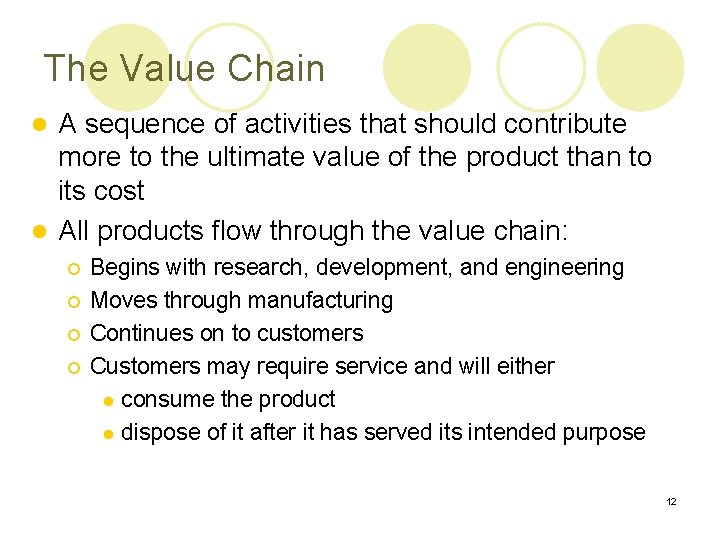 The Value Chain

- A sequence of activities that should contribute more to the ultimate value of the product than to its cost
- All products flow through the value chain:
  - Begins with research, development, and engineering
  - Moves through manufacturing
  - Continues on to customers
  - Customers may require service and will either
    - consume the product
    - dispose of it after it has served its intended purpose

12